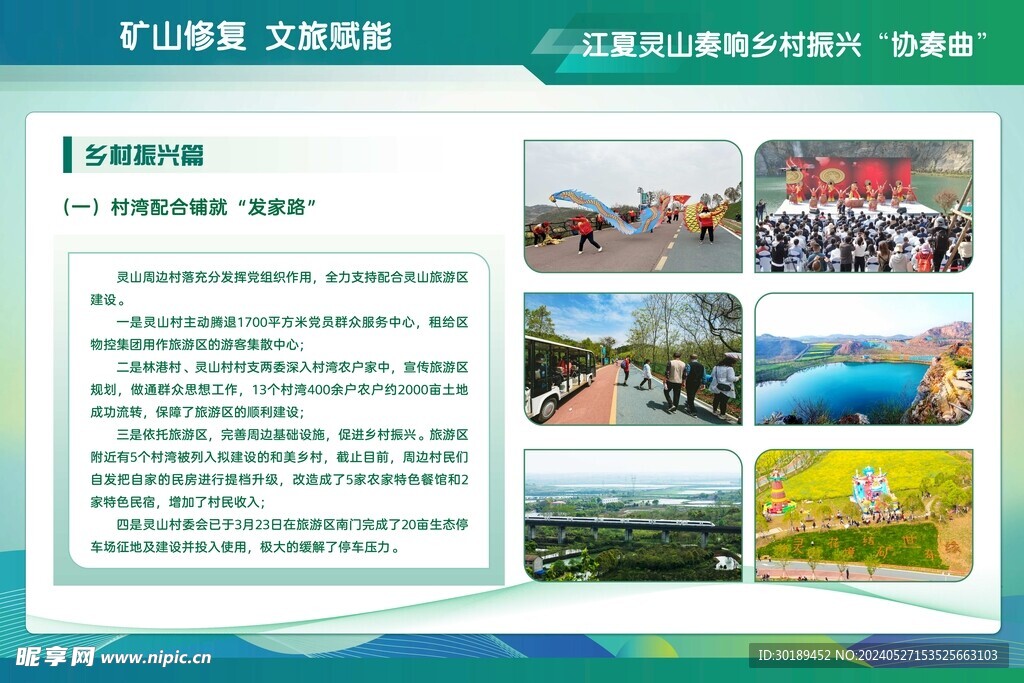 矿山修复 文旅赋能

江夏灵山奏响乡村振兴“协奏曲”

乡村振兴篇

（一）村湾配合铺就“发家路”

灵山周边村落充分发挥党组织作用，全力支持配合灵山旅游区建设。

一是灵山村主动腾退1700平方米党员群众服务中心，租给区物控集团用作旅游区的游客集散中心；

二是林港村、灵山村村支两委深入村湾农户家中，宣传旅游区规划，做通群众思想工作，13个村湾400余户农户约2000亩土地成功流转，保障了旅游区的顺利建设；

三是依托旅游区，完善周边基础设施，促进乡村振兴。旅游区附近有5个村湾被列入拟建设的和美乡村，截止目前，周边村民们自发把自家的民房进行提档升级，改造成了5家农家特色餐馆和2家特色民宿，增加了村民收入；

四是灵山村委会已于3月23日在旅游区南门完成了20亩生态停车场征地及建设并投入使用，极大的缓解了停车压力。

昵享网 www.nipic.cn

ID:30189452 NO:20240527153525663103